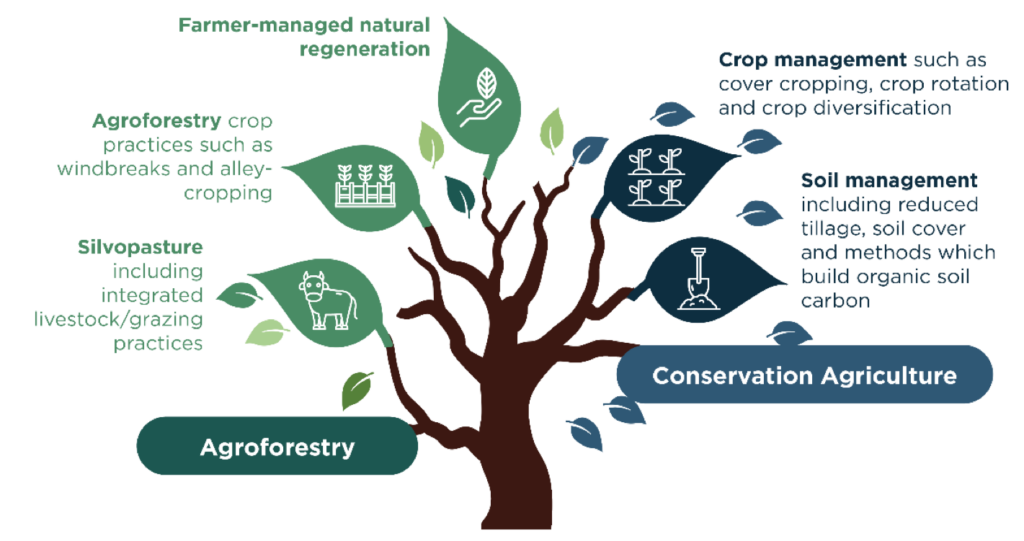 Farmer-managed natural regeneration

Agroforestry crop practices such as windbreaks and alley-cropping

Silvopasture including integrated livestock/grazing practices

Agroforestry

Crop management such as cover cropping, crop rotation and crop diversification

Soil management including reduced tillage, soil cover and methods which build organic soil carbon

Conservation Agriculture